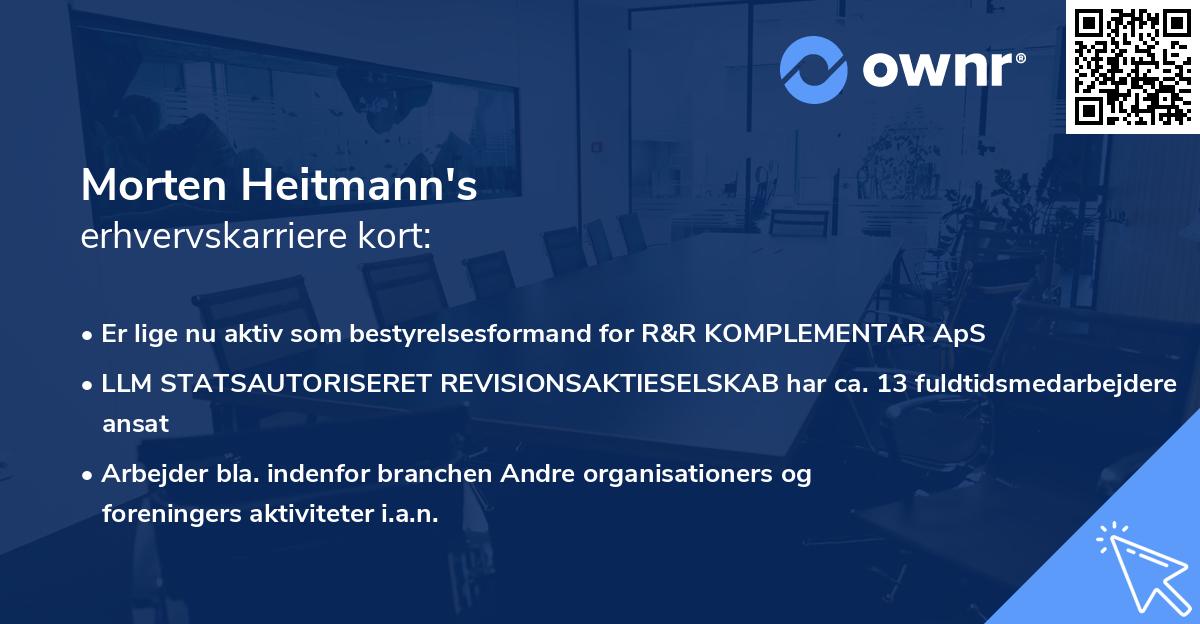 ownr®

Morten Heitmann's
erhvervskarriere kort:

• Er lige nu aktiv som bestyrelsesformand for R&R KOMPLEMENTAR ApS
• LLM STATSAUTORISERET REVISIONSAKTIESELSKAB har ca. 13 fuldtidsmedarbejdere ansat
• Arbejder bla. indenfor branchen Andre organisationers og foreningers aktiviteter i.a.n.